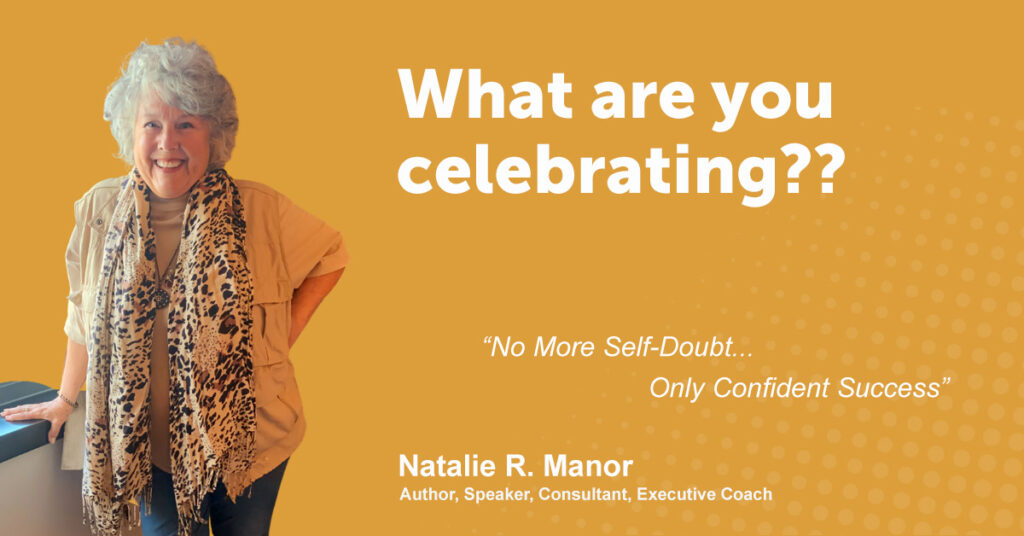 What are you celebrating??

“No More Self-Doubt...
Only Confident Success”

Natalie R. Manor
Author, Speaker, Consultant, Executive Coach